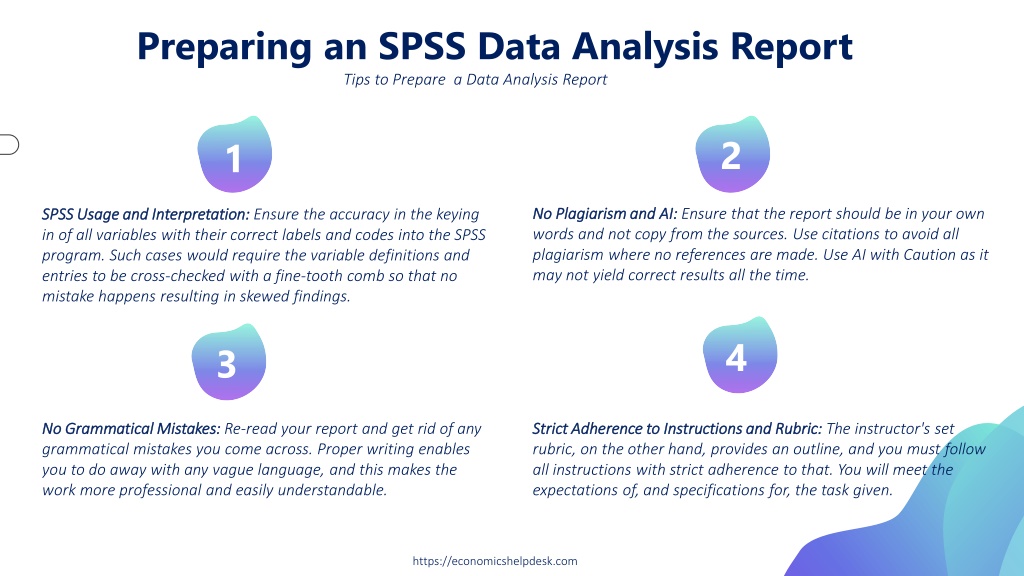 Preparing an SPSS Data Analysis Report

Tips to Prepare a Data Analysis Report

1

SPSS Usage and Interpretation: Ensure the accuracy in the keying in of all variables with their correct labels and codes into the SPSS program. Such cases would require the variable definitions and entries to be cross-checked with a fine-tooth comb so that no mistake happens resulting in skewed findings.

2

No Plagiarism and AI: Ensure that the report should be in your own words and not copy from the sources. Use citations to avoid all plagiarism where no references are made. Use AI with Caution as it may not yield correct results all the time.

3

No Grammatical Mistakes: Re-read your report and get rid of any grammatical mistakes you come across. Proper writing enables you to do away with any vague language, and this makes the work more professional and easily understandable.

4

Strict Adherence to Instructions and Rubric: The instructor's set rubric, on the other hand, provides an outline, and you must follow all instructions with strict adherence to that. You will meet the expectations of, and specifications for, the task given.

https://economicshelpdesk.com